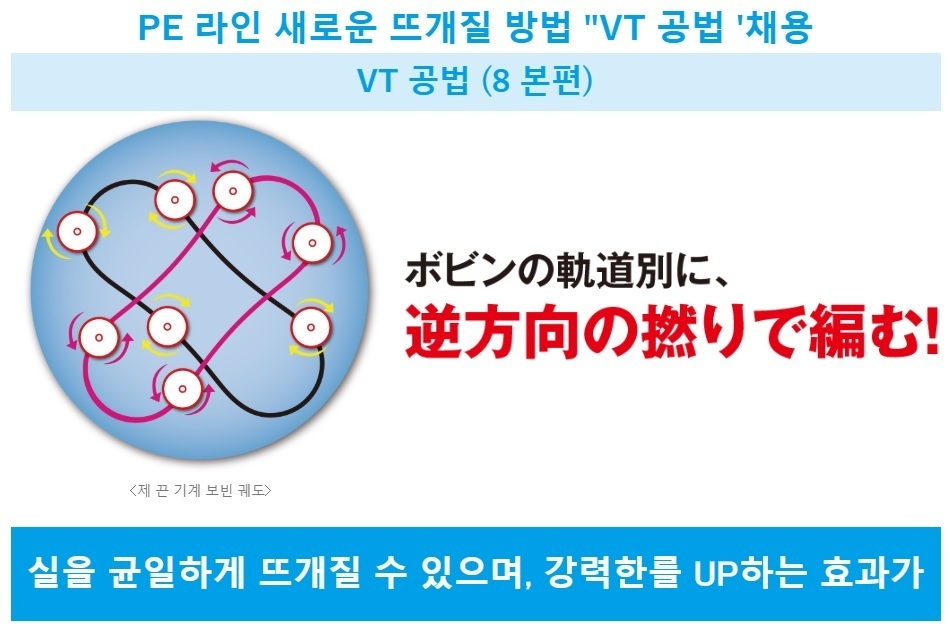 PE 라인 새로운 뜨개질 방법 "VT 공법 '채용

VT 공법 (8 본편)

ボビンの軌道別に、
逆方向の撚りで編む!

<제 끈 기계 보빈 궤도>

실을 균일하게 뜨개질 수 있으며, 강력한를 UP하는 효과가